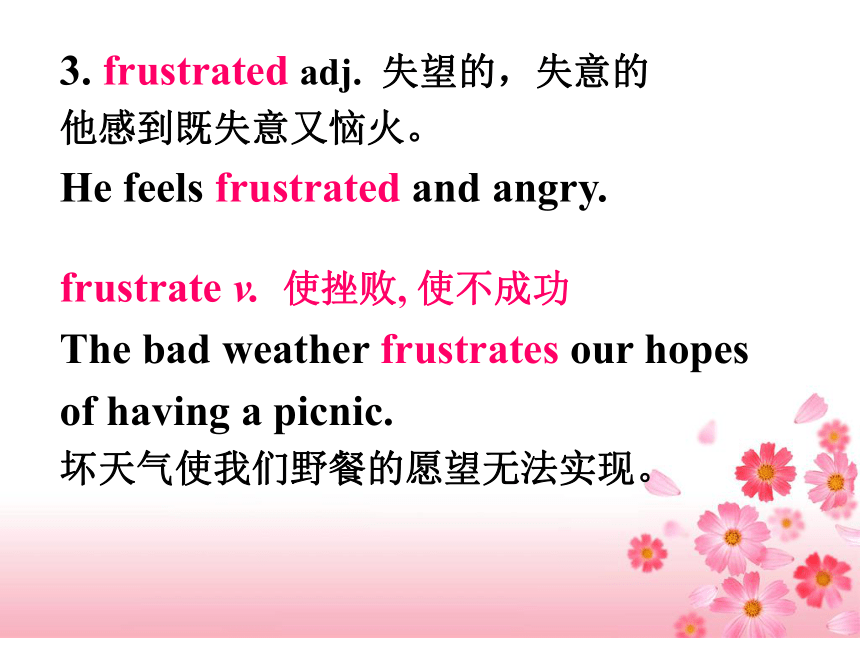 3. frustrated adj. 失望的，失意的
他感到既失意又恼火。
He feels frustrated and angry.

frustrate v. 使挫败, 使不成功
The bad weather frustrates our hopes of having a picnic.
坏天气使我们野餐的愿望无法实现。